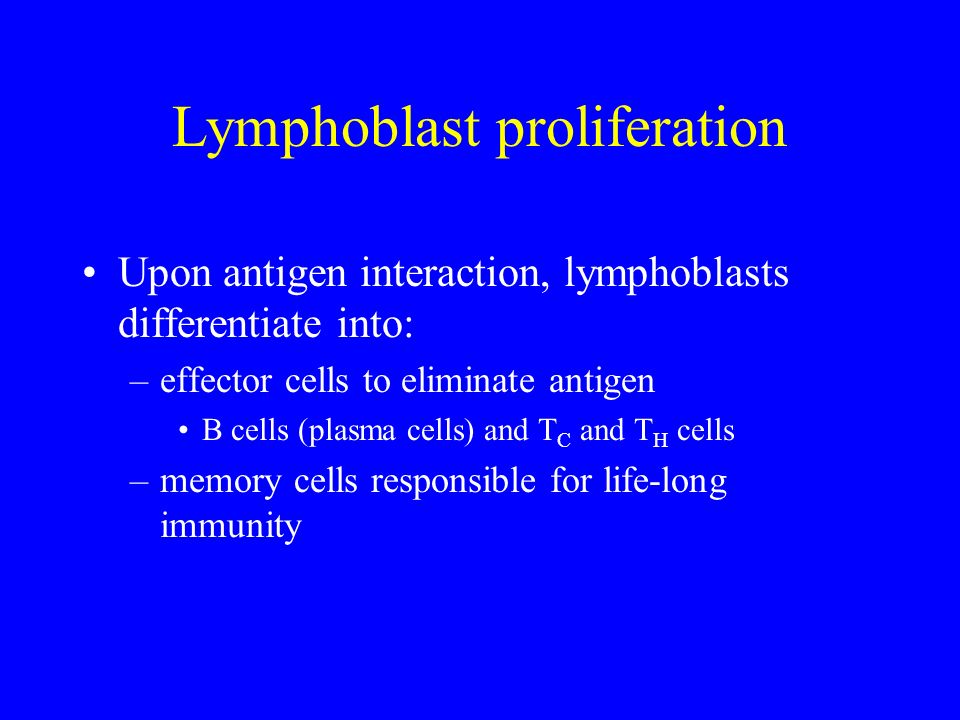 Lymphoblast proliferation

• Upon antigen interaction, lymphoblasts differentiate into:

– effector cells to eliminate antigen

• B cells (plasma cells) and $T_C$ and $T_H$ cells

– memory cells responsible for life-long immunity